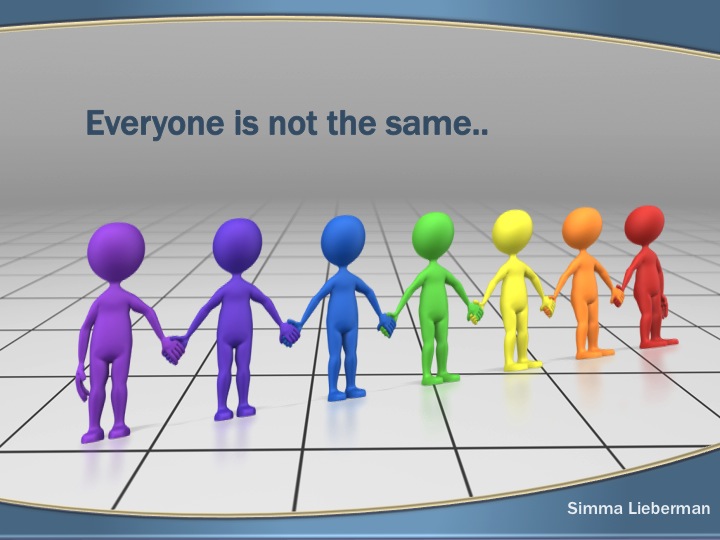 Everyone is not the same..

Simma Lieberman